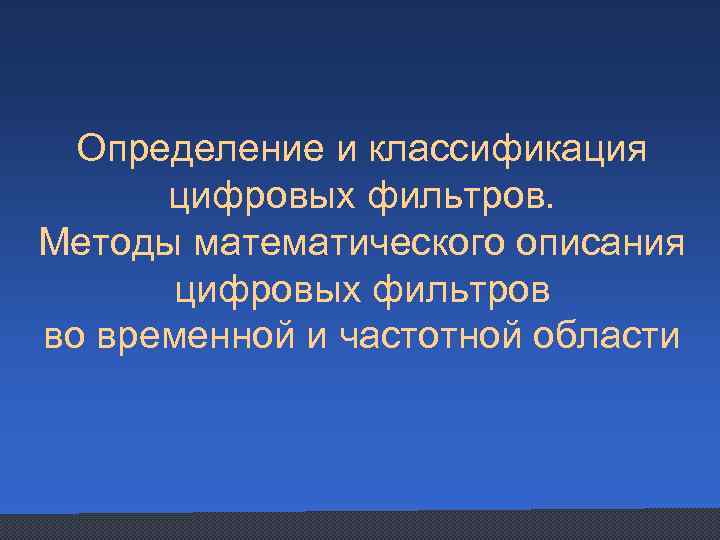 Определение и классификация цифровых фильтров.
Методы математического описания цифровых фильтров во временной и частотной области